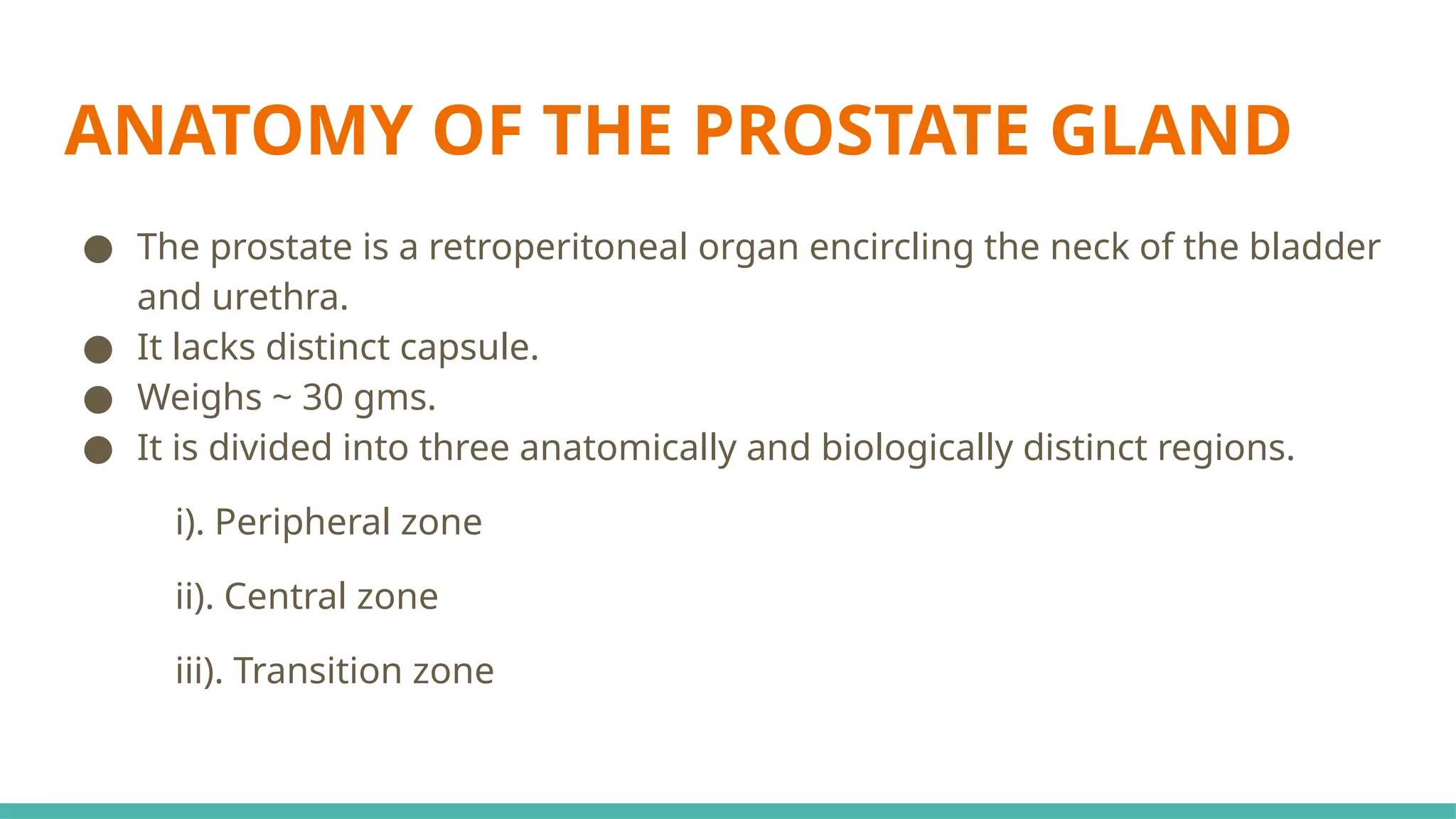 ANATOMY OF THE PROSTATE GLAND

● The prostate is a retroperitoneal organ encircling the neck of the bladder and urethra.
● It lacks distinct capsule.
● Weighs ~ 30 gms.
● It is divided into three anatomically and biologically distinct regions.

i). Peripheral zone

ii). Central zone

iii). Transition zone